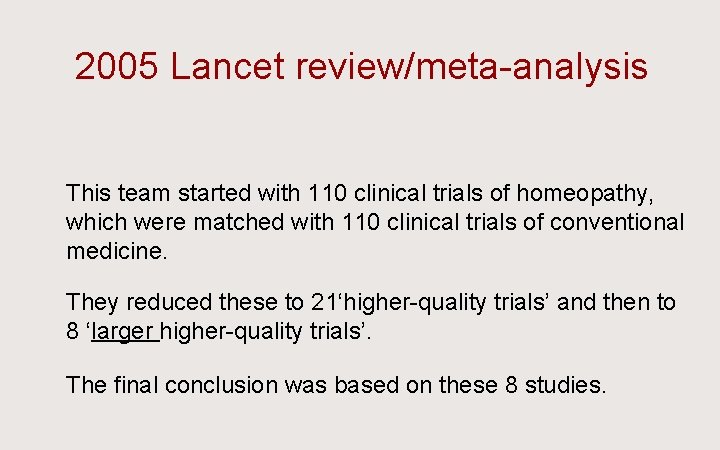 2005 Lancet review/meta-analysis

This team started with 110 clinical trials of homeopathy, which were matched with 110 clinical trials of conventional medicine.

They reduced these to 21‘higher-quality trials’ and then to 8 ‘larger higher-quality trials’.

The final conclusion was based on these 8 studies.